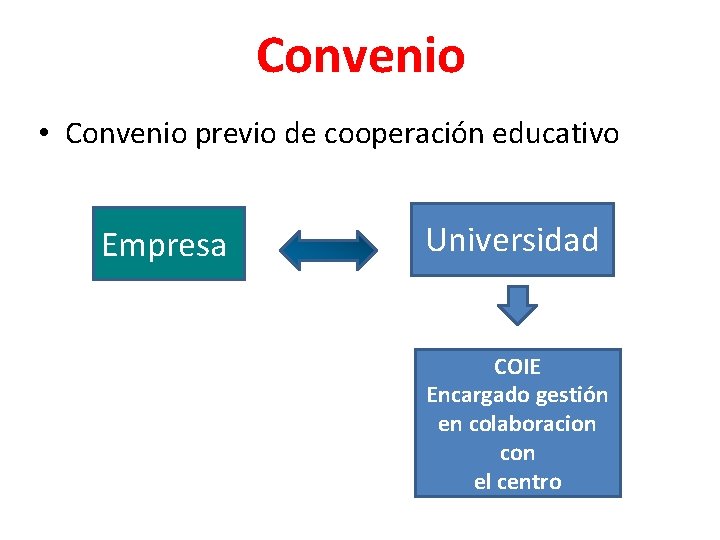 Convenio

• Convenio previo de cooperación educativo

Empresa

Universidad

COIE
Encargado gestión en colaboracion con el centro